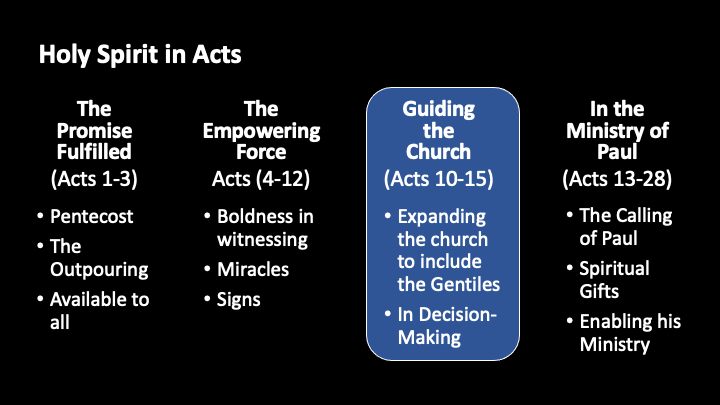 Holy Spirit in Acts

The Promise Fulfilled
(Acts 1-3)

• Pentecost
• The Outpouring
• Available to all

The Empowering Force
Acts (4-12)

• Boldness in witnessing
• Miracles
• Signs

Guiding the Church
(Acts 10-15)

• Expanding the church to include the Gentiles
• In Decision-Making

In the Ministry of Paul
(Acts 13-28)

• The Calling of Paul
• Spiritual Gifts
• Enabling his Ministry